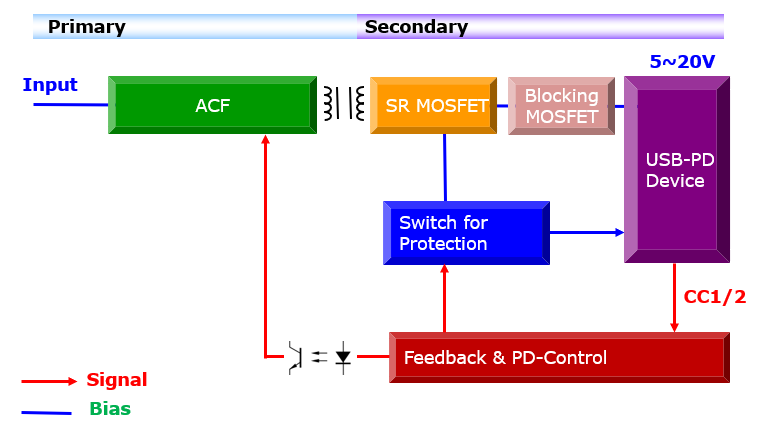 Primary
Secondary

5~20V

Input

ACF

SR MOSFET

Blocking MOSFET

USB-PD Device

Switch for Protection

CC1/2

Feedback & PD-Control

Signal

Bias